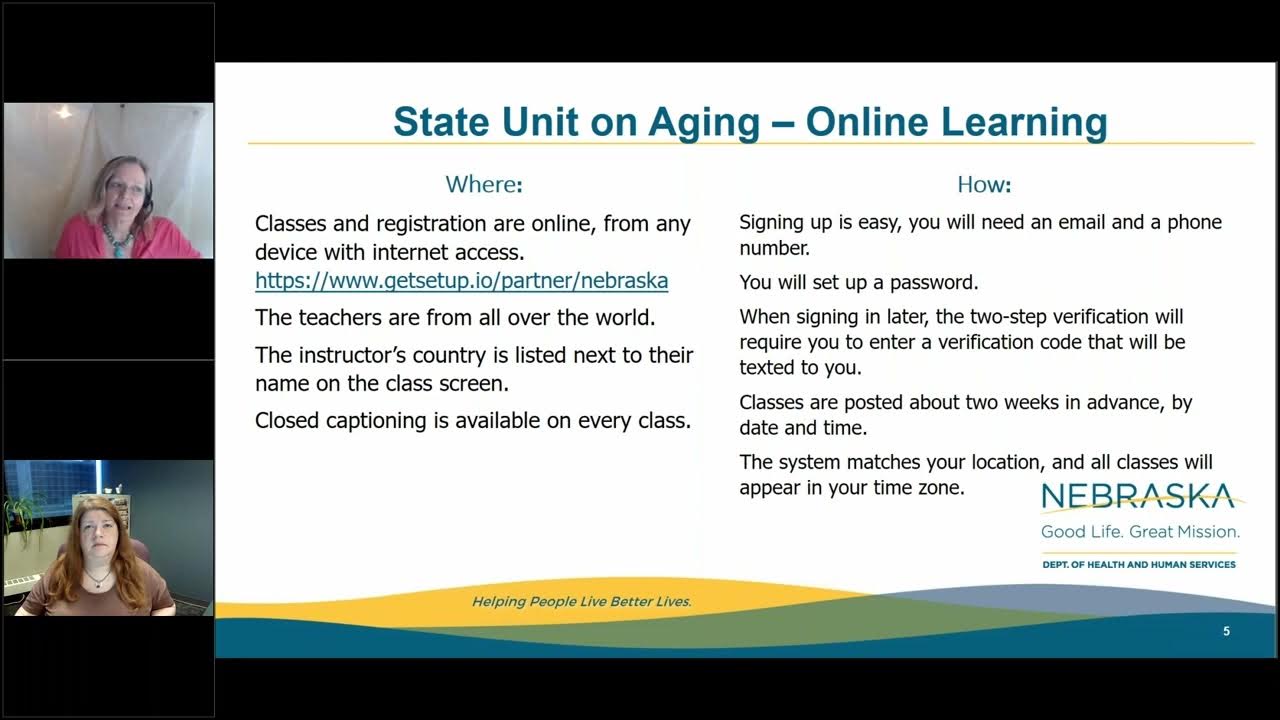 State Unit on Aging – Online Learning

Where:

Classes and registration are online, from any device with internet access. https://www.getsetup.io/partner/nebraska

The teachers are from all over the world.

The instructor's country is listed next to their name on the class screen.

Closed captioning is available on every class.

How:

Signing up is easy, you will need an email and a phone number.

You will set up a password.

When signing in later, the two-step verification will require you to enter a verification code that will be texted to you.

Classes are posted about two weeks in advance, by date and time.

The system matches your location, and all classes will appear in your time zone.

NEBRASKA
Good Life. Great Mission.
DEPT. OF HEALTH AND HUMAN SERVICES

Helping People Live Better Lives.

5